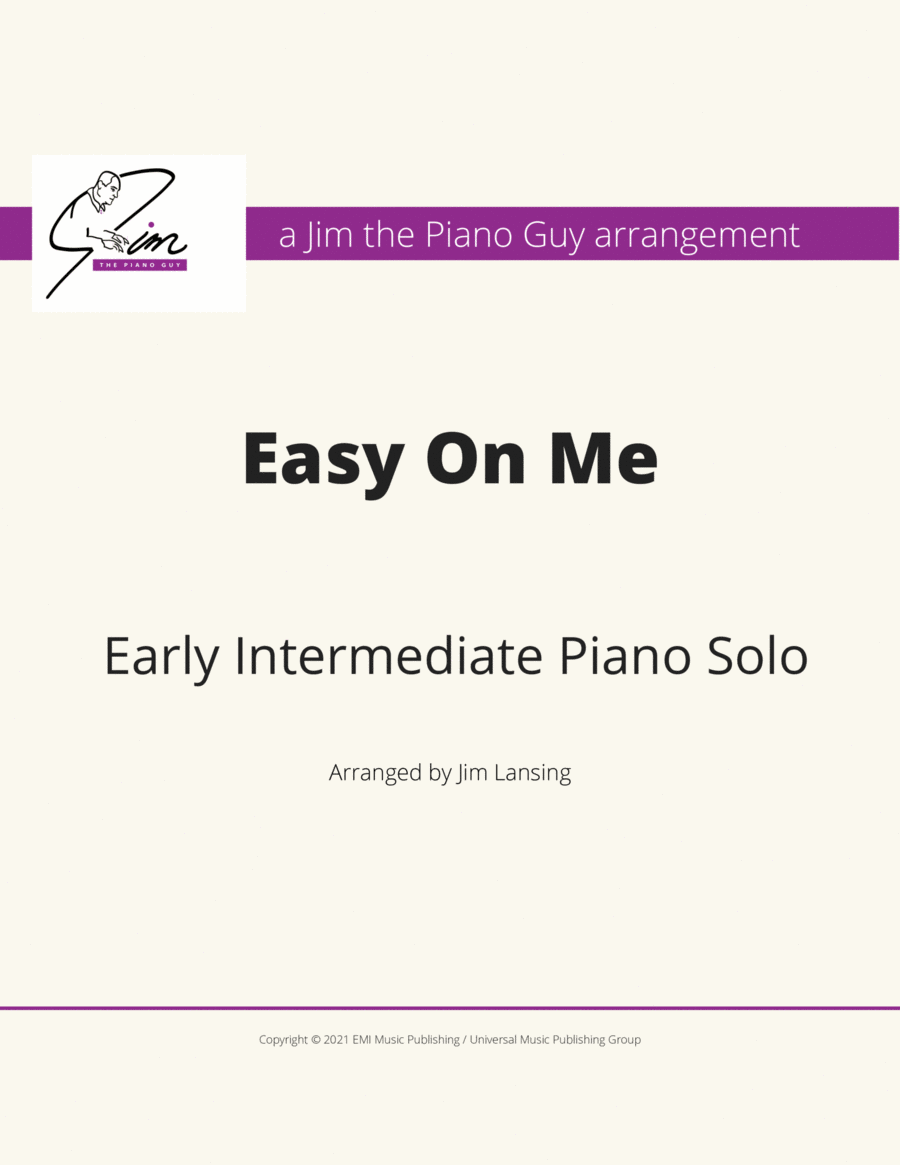 Jim
THE PIANO GUY

a Jim the Piano Guy arrangement

Easy On Me

Early Intermediate Piano Solo

Arranged by Jim Lansing

Copyright © 2021 EMI Music Publishing / Universal Music Publishing Group